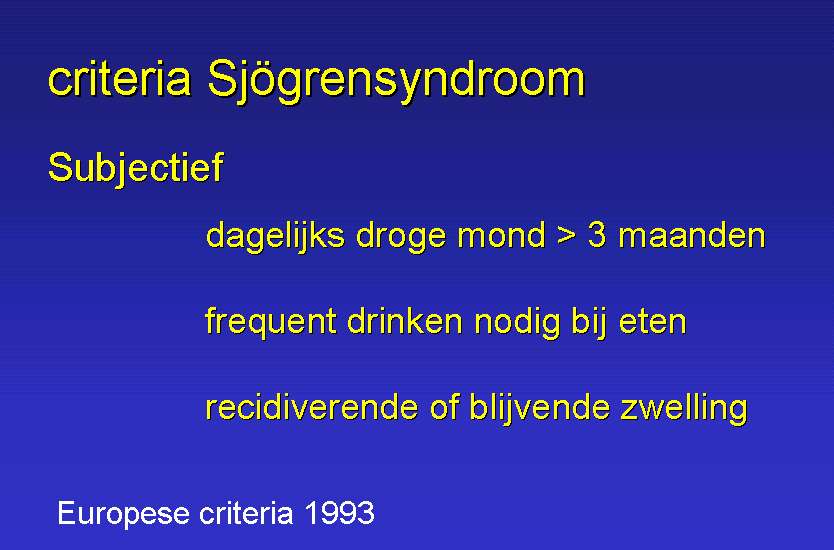 criteria Sjögrensyndroom

Subjectief

dagelijks droge mond > 3 maanden

frequent drinken nodig bij eten

recidiverende of blijvende zwelling

Europese criteria 1993